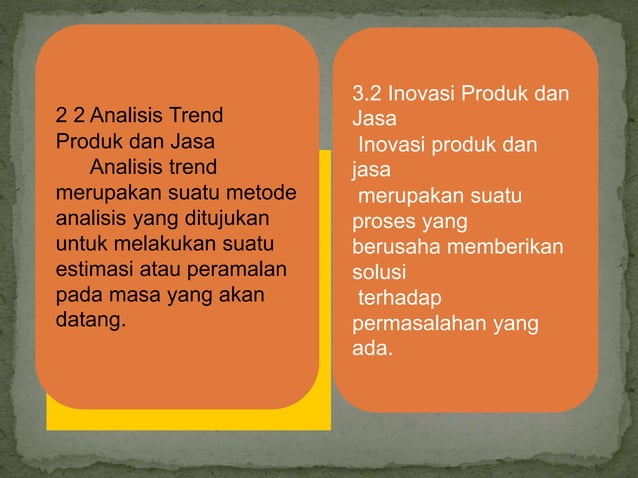 2 2 Analisis Trend Produk dan Jasa

Analisis trend merupakan suatu metode analisis yang ditujukan untuk melakukan suatu estimasi atau peramalan pada masa yang akan datang.

3.2 Inovasi Produk dan Jasa

Inovasi produk dan jasa merupakan suatu proses yang berusaha memberikan solusi terhadap permasalahan yang ada.